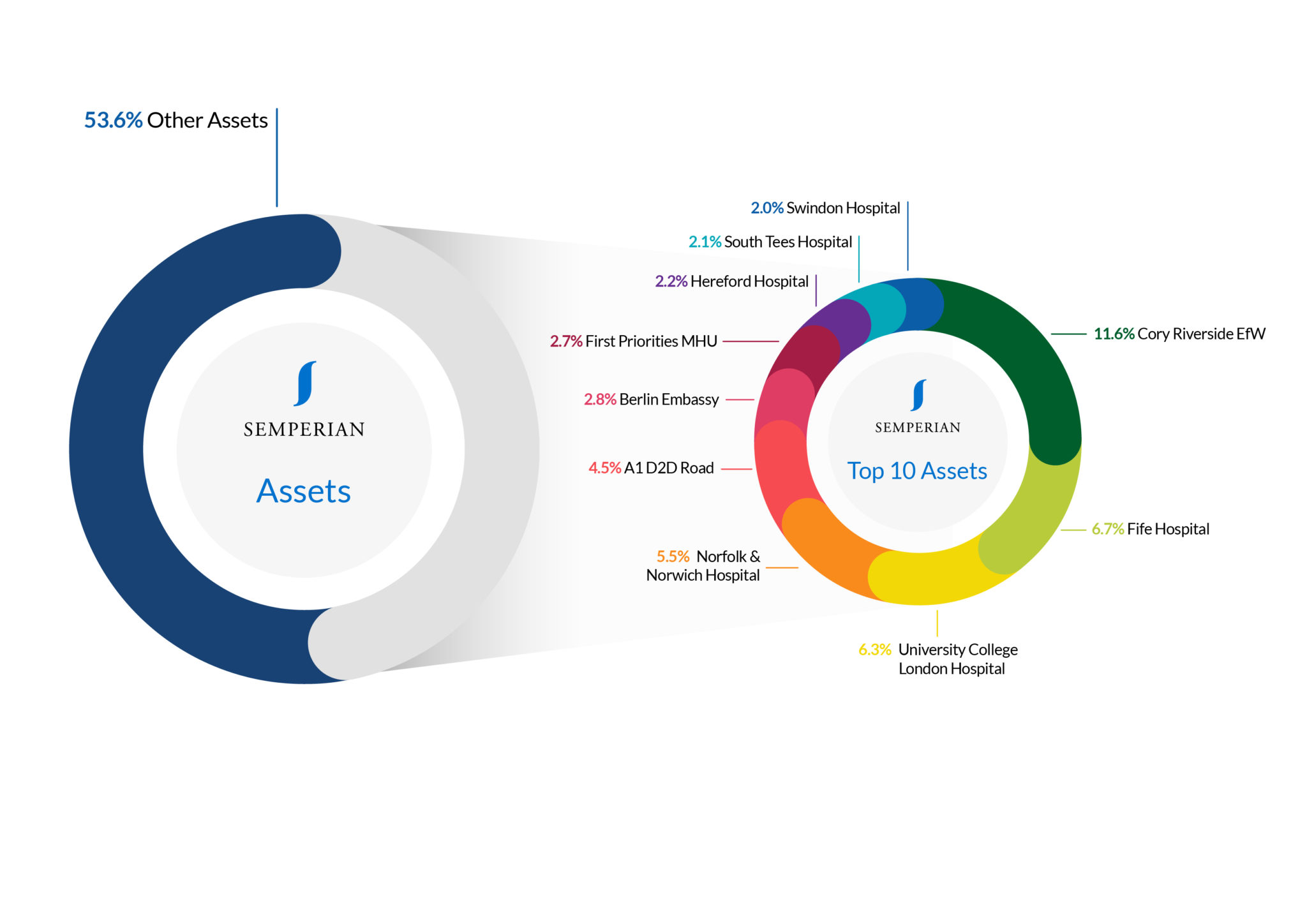 53.6% Other Assets

SEMPERIAN

Assets

2.0% Swindon Hospital

2.1% South Tees Hospital

2.2% Hereford Hospital

2.7% First Priorities MHU

2.8% Berlin Embassy

4.5% A1 D2D Road

5.5% Norfolk & Norwich Hospital

SEMPERIAN

Top 10 Assets

11.6% Cory Riverside EfW

6.7% Fife Hospital

6.3% University College London Hospital